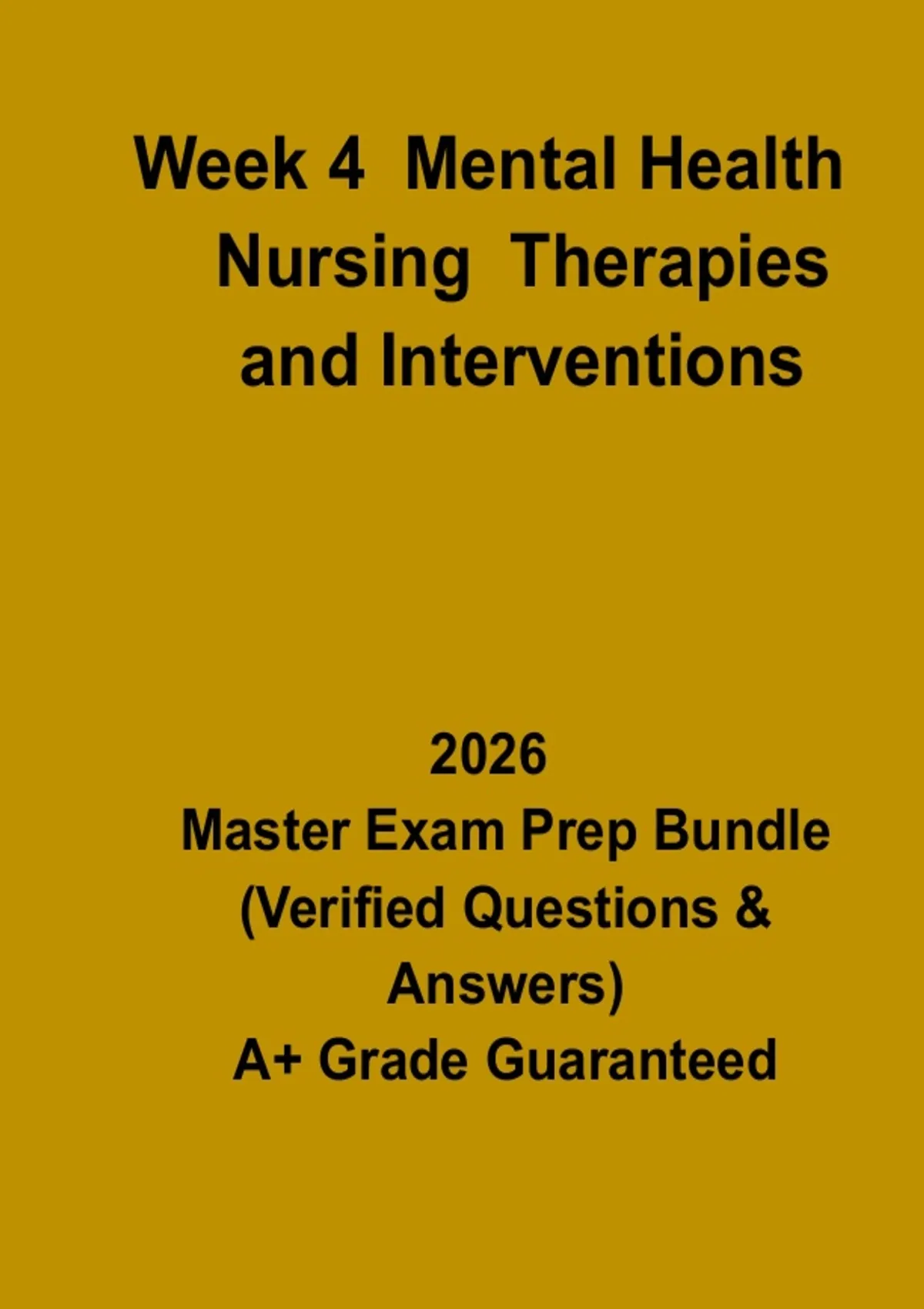 Week 4 Mental Health Nursing Therapies and Interventions

2026
Master Exam Prep Bundle (Verified Questions & Answers)
A+ Grade Guaranteed